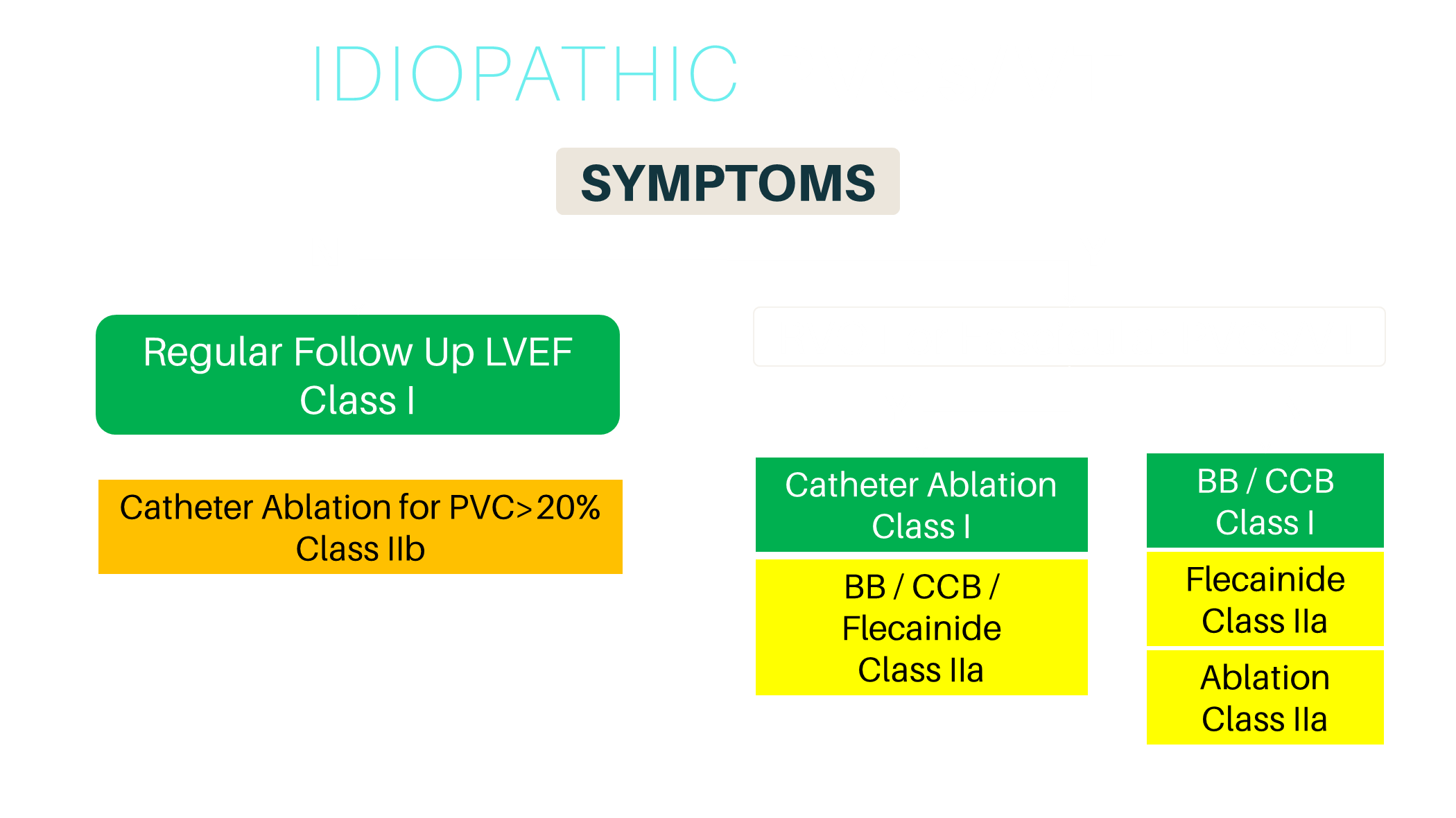 IDIOPATHIC

SYMPTOMS

Regular Follow Up LVEF
Class I

Catheter Ablation for PVC>20%
Class IIb

Catheter Ablation
Class I

BB / CCB /
Flecainide
Class IIa

BB / CCB
Class I

Flecainide
Class IIa

Ablation
Class IIa